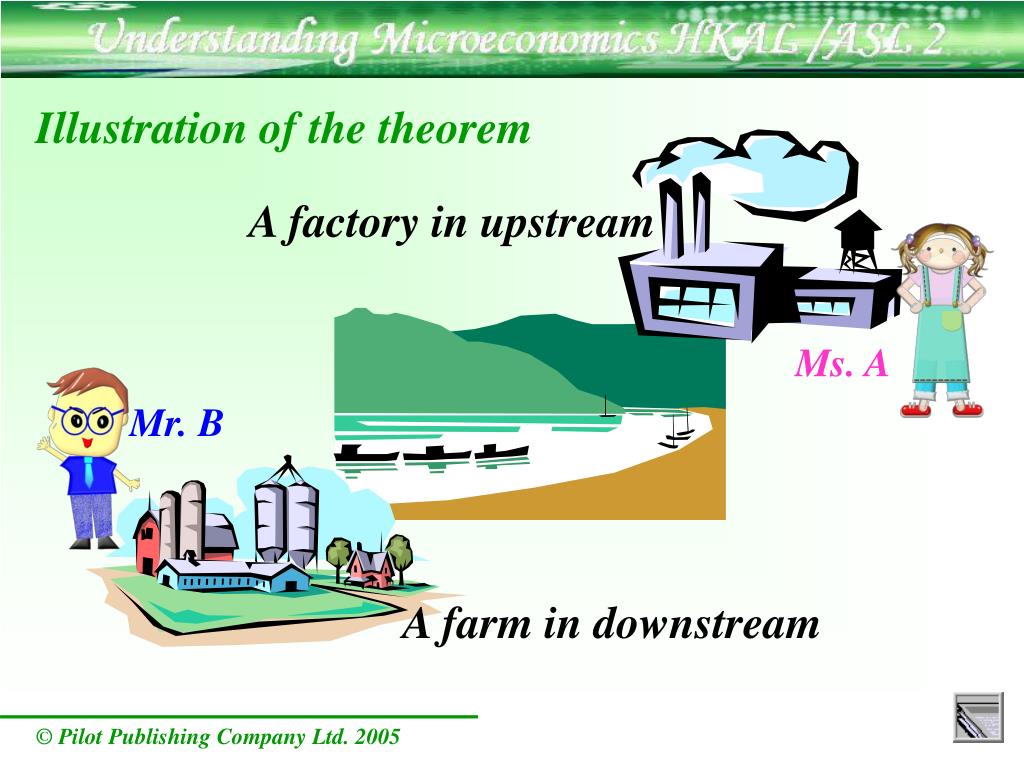 Understanding Microeconomics HKAL /ASL 2

Illustration of the theorem

A factory in upstream

Ms. A

Mr. B

A farm in downstream

© Pilot Publishing Company Ltd. 2005